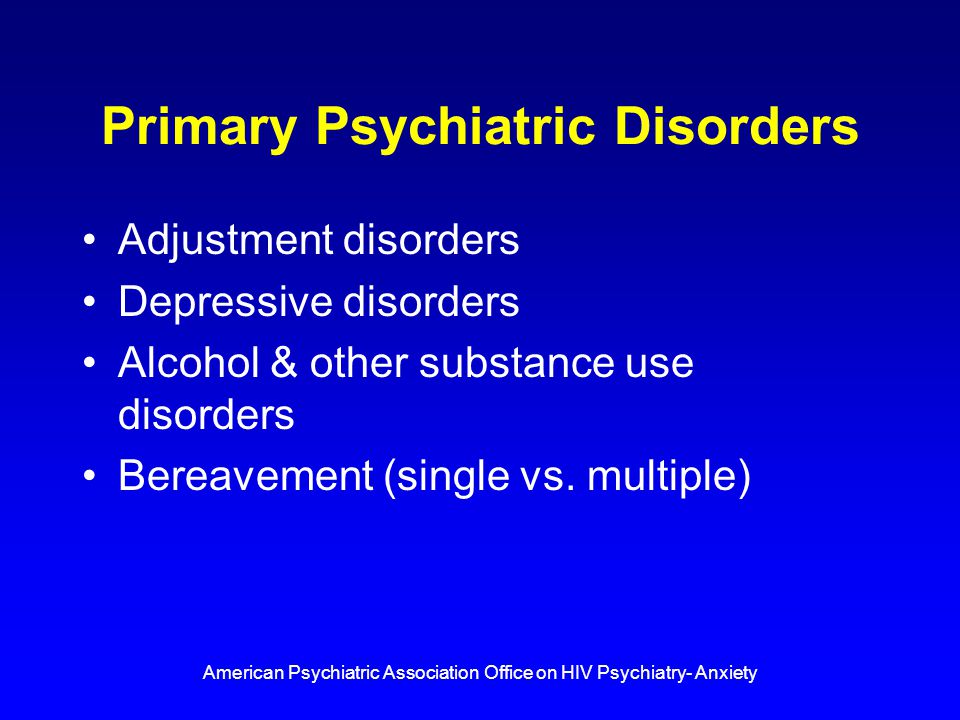 Primary Psychiatric Disorders

• Adjustment disorders
• Depressive disorders
• Alcohol & other substance use disorders
• Bereavement (single vs. multiple)

American Psychiatric Association Office on HIV Psychiatry- Anxiety